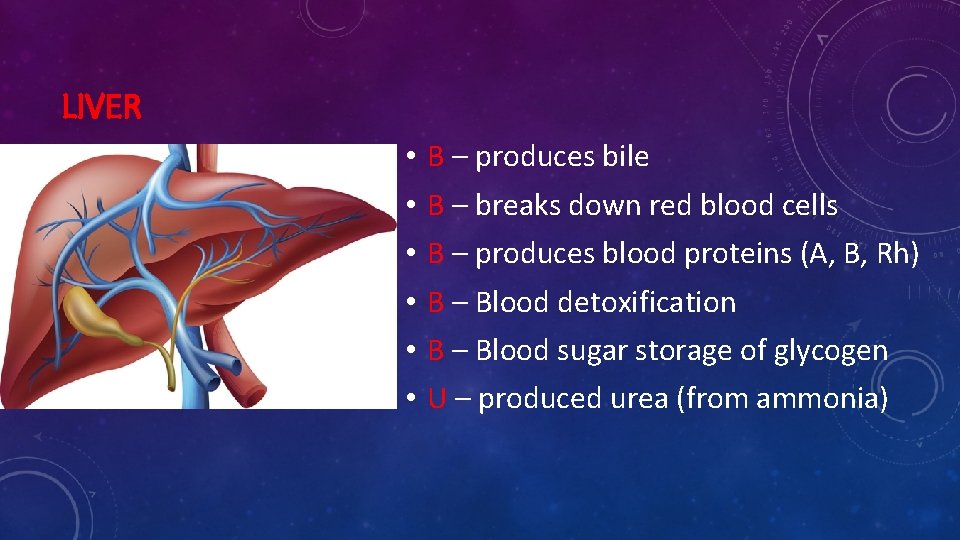 LIVER

• B – produces bile
• B – breaks down red blood cells
• B – produces blood proteins (A, B, Rh)
• B – Blood detoxification
• B – Blood sugar storage of glycogen
• U – produced urea (from ammonia)